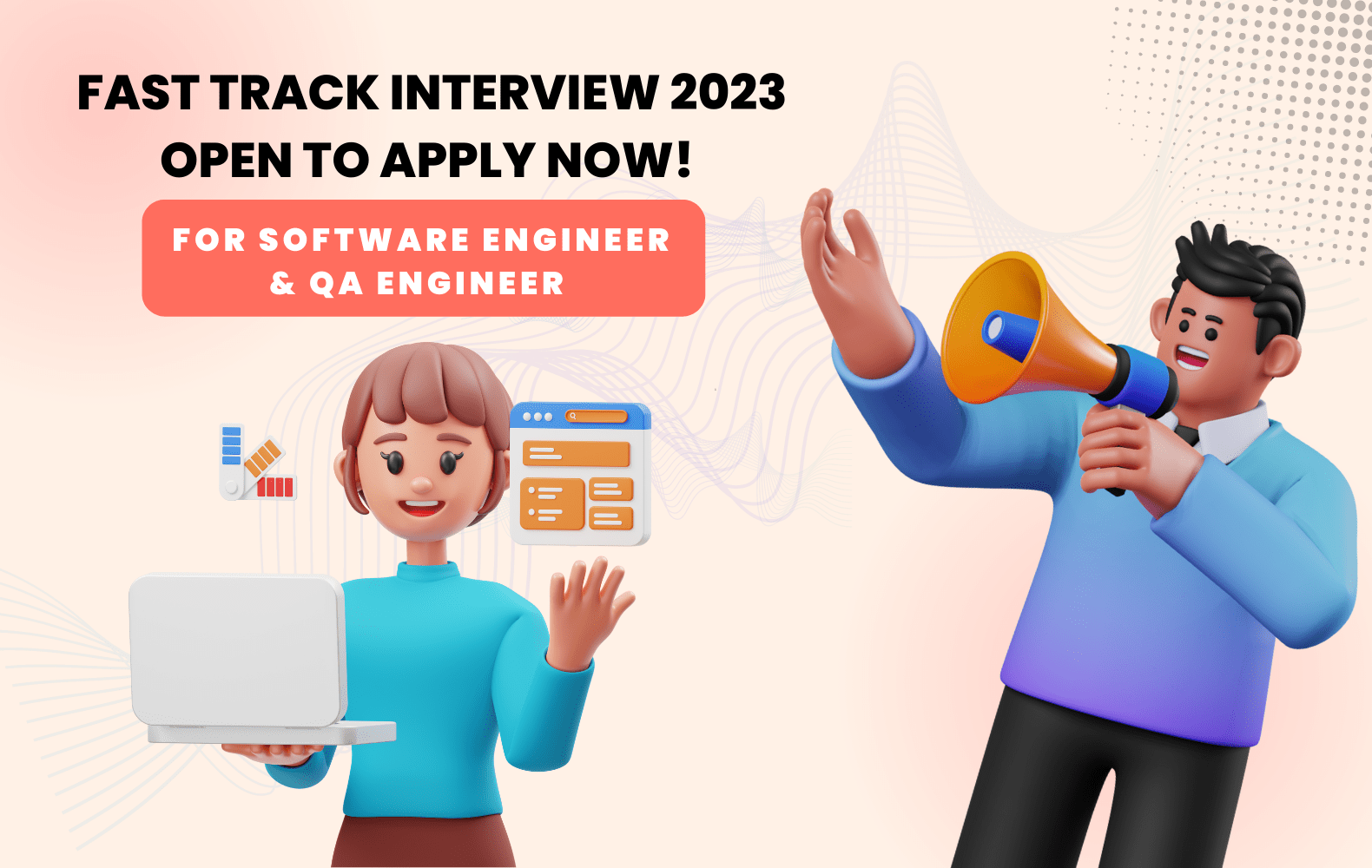 FAST TRACK INTERVIEW 2023
OPEN TO APPLY NOW!

FOR SOFTWARE ENGINEER
& QA ENGINEER